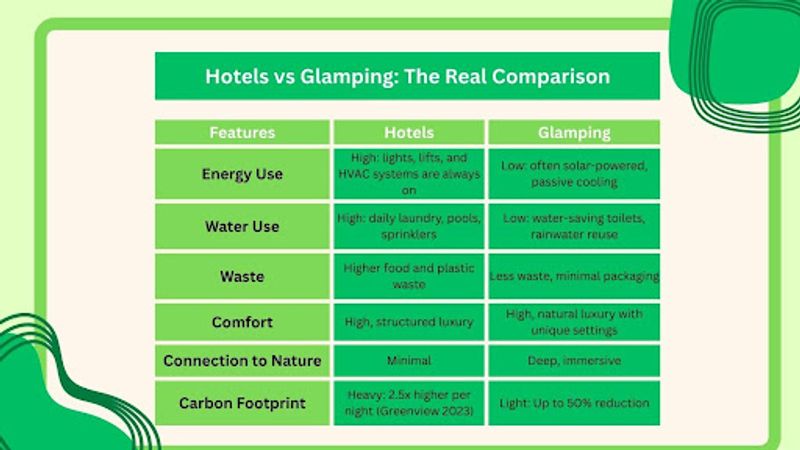 Hotels vs Glamping: The Real Comparison

| Features | Hotels | Glamping |
|---|---|---|
| Energy Use | High: lights, lifts, and HVAC systems are always on | Low: often solar-powered, passive cooling |
| Water Use | High: daily laundry, pools, sprinklers | Low: water-saving toilets, rainwater reuse |
| Waste | Higher food and plastic waste | Less waste, minimal packaging |
| Comfort | High, structured luxury | High, natural luxury with unique settings |
| Connection to Nature | Minimal | Deep, immersive |
| Carbon Footprint | Heavy: 2.5x higher per night (Greenview 2023) | Light: Up to 50% reduction |